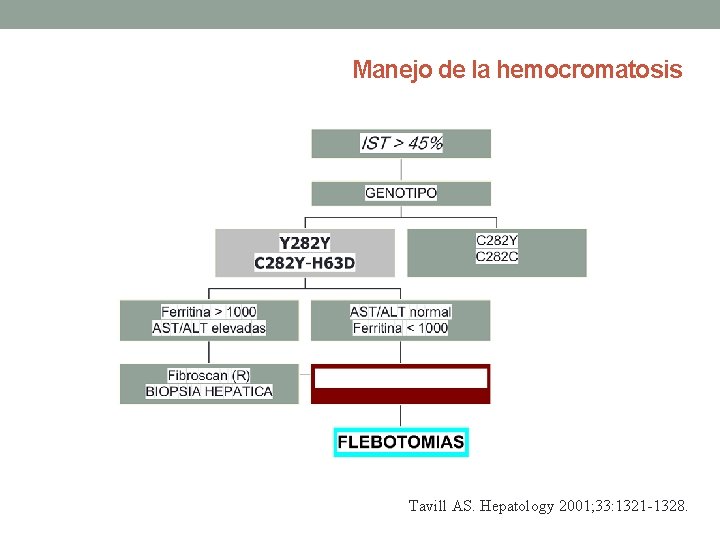 Manejo de la hemocromatosis

IST > 45%

GENOTIPO

Y282Y
C282Y-H63D

C282Y
C282C

Ferritina > 1000
AST/ALT elevadas

AST/ALT normal
Ferritina < 1000

Fibroscan (R)
BIOPSIA HEPATICA

FLEBOTOMIAS

Tavill AS. Hepatology 2001;33:1321-1328.